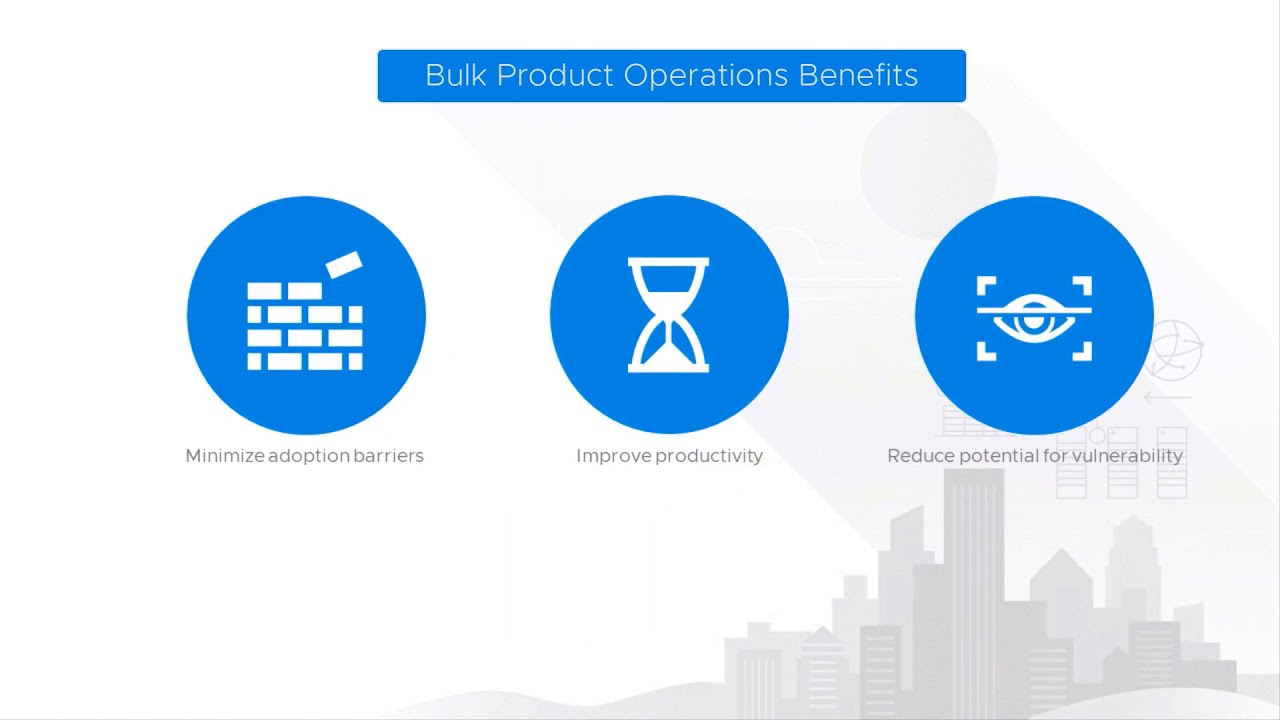 Bulk Product Operations Benefits

Minimize adoption barriers

Improve productivity

Reduce potential for vulnerability